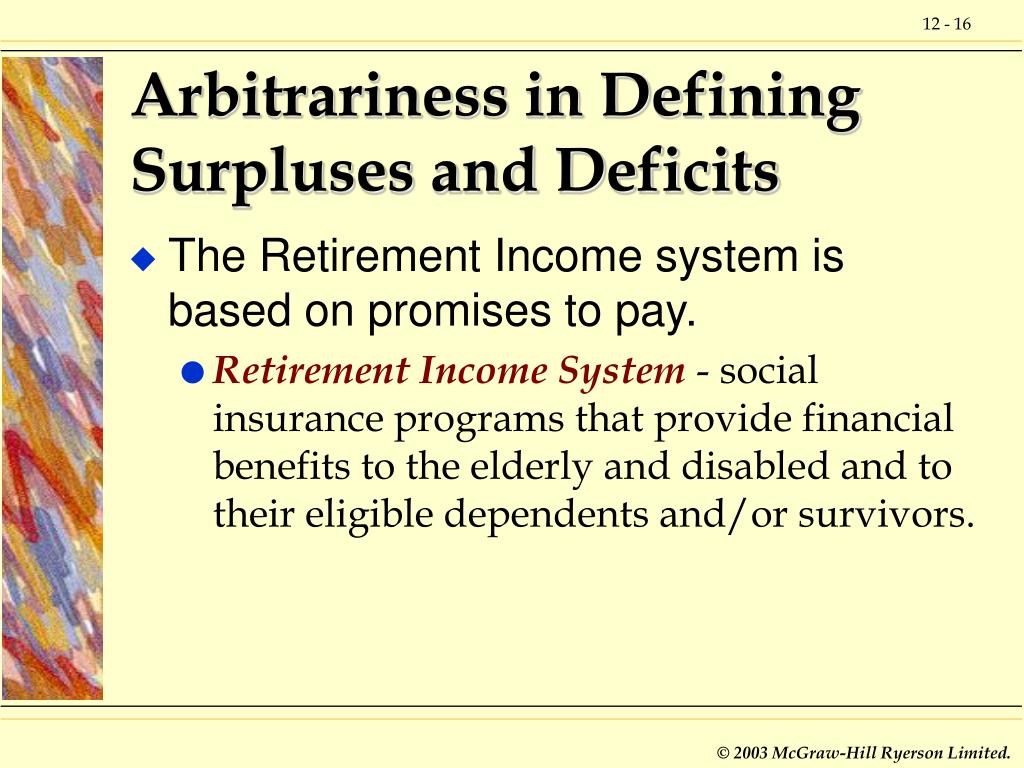 12 - 16

Arbitrariness in Defining Surpluses and Deficits

The Retirement Income system is based on promises to pay.

Retirement Income System - social insurance programs that provide financial benefits to the elderly and disabled and to their eligible dependents and/or survivors.

© 2003 McGraw-Hill Ryerson Limited.